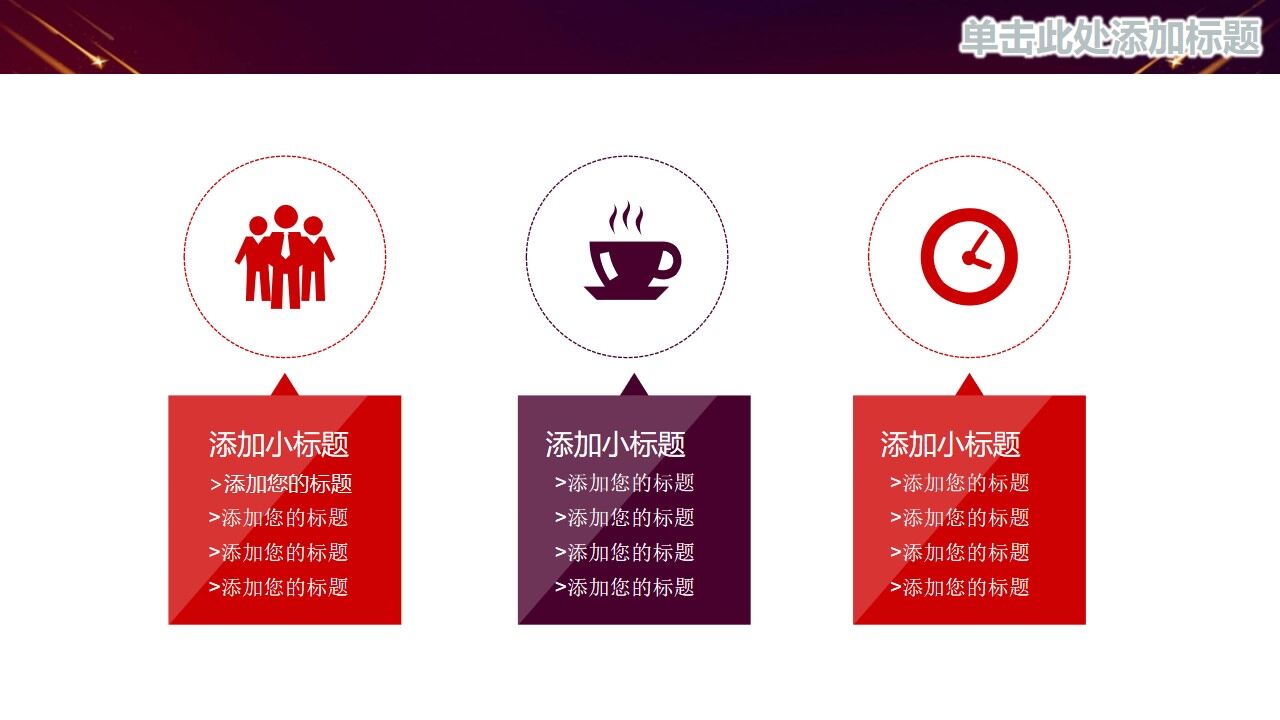 单击此处添加标题

添加小标题
>添加您的标题
>添加您的标题
>添加您的标题
>添加您的标题

添加小标题
>添加您的标题
>添加您的标题
>添加您的标题
>添加您的标题

添加小标题
>添加您的标题
>添加您的标题
>添加您的标题
>添加您的标题